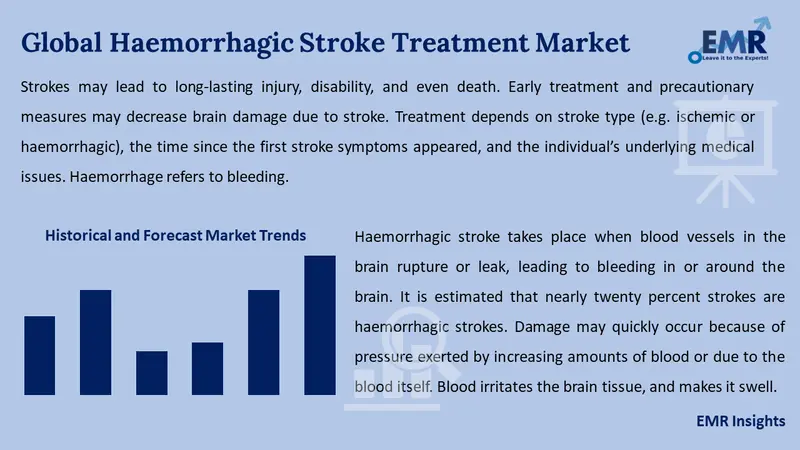 Global Haemorrhagic Stroke Treatment Market

EMR
Leave it to the Experts!

Strokes may lead to long-lasting injury, disability, and even death. Early treatment and precautionary measures may decrease brain damage due to stroke. Treatment depends on stroke type (e.g. ischemic or haemorrhagic), the time since the first stroke symptoms appeared, and the individual's underlying medical issues. Haemorrhage refers to bleeding.

Historical and Forecast Market Trends

Haemorrhagic stroke takes place when blood vessels in the brain rupture or leak, leading to bleeding in or around the brain. It is estimated that nearly twenty percent strokes are haemorrhagic strokes. Damage may quickly occur because of pressure exerted by increasing amounts of blood or due to the blood itself. Blood irritates the brain tissue, and makes it swell.

EMR Insights